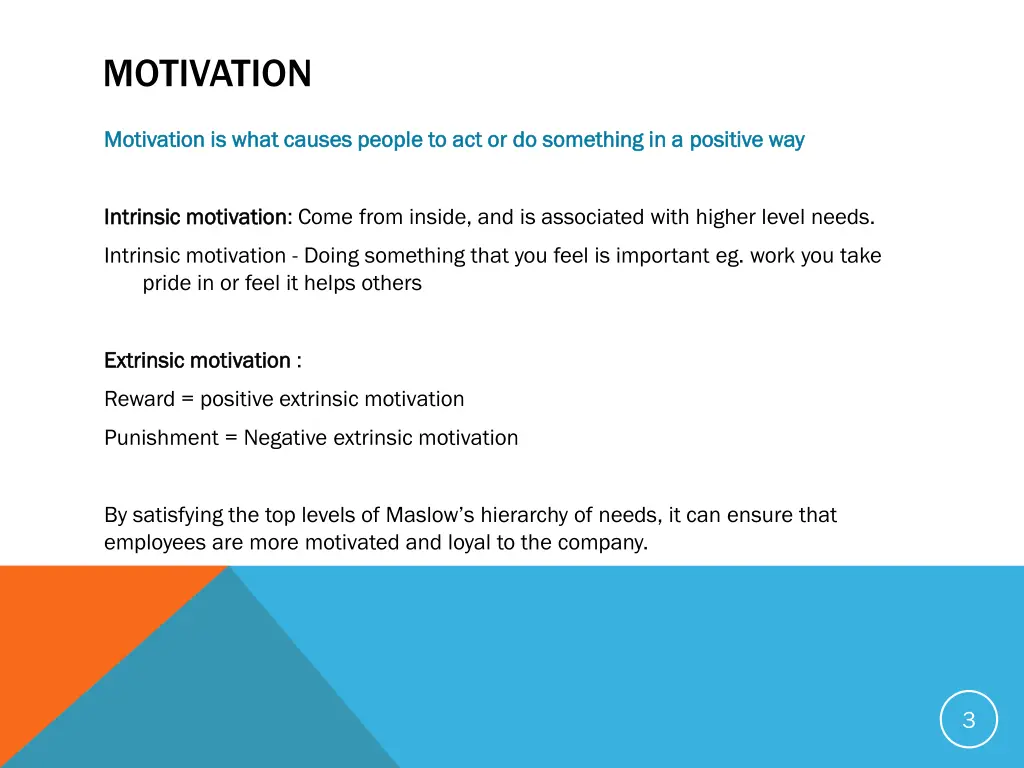 MOTIVATION

Motivation is what causes people to act or do something in a positive way

Intrinsic motivation: Come from inside, and is associated with higher level needs.

Intrinsic motivation - Doing something that you feel is important eg. work you take pride in or feel it helps others

Extrinsic motivation :

Reward = positive extrinsic motivation

Punishment = Negative extrinsic motivation

By satisfying the top levels of Maslow's hierarchy of needs, it can ensure that employees are more motivated and loyal to the company.

3